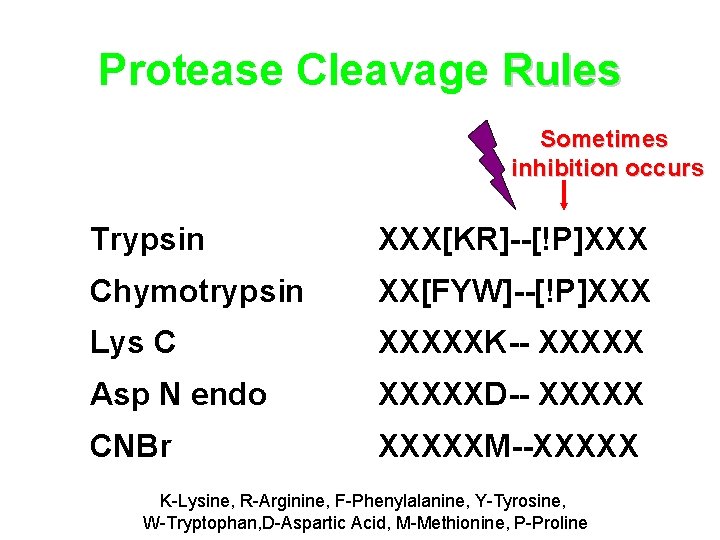 Protease Cleavage Rules

Sometimes inhibition occurs

| Trypsin | XXX[KR]--[!P]XXX |
|---|---|
| Chymotrypsin | XX[FYW]--[!P]XXX |
| Lys C | XXXXXK-- XXXXX |
| Asp N endo | XXXXXD-- XXXXX |
| CNBr | XXXXXM--XXXXX |

K-Lysine, R-Arginine, F-Phenylalanine, Y-Tyrosine, W-Tryptophan,D-Aspartic Acid, M-Methionine, P-Proline